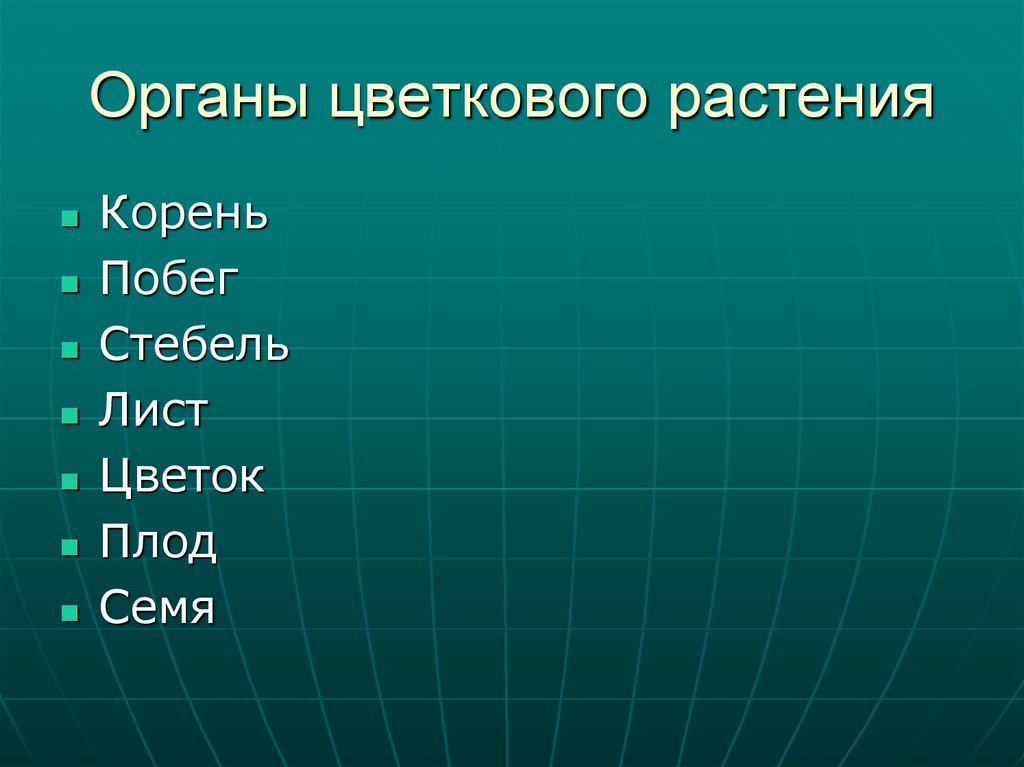 Органы цветкового растения

- Корень
- Побег
- Стебель
- Лист
- Цветок
- Плод
- Семя